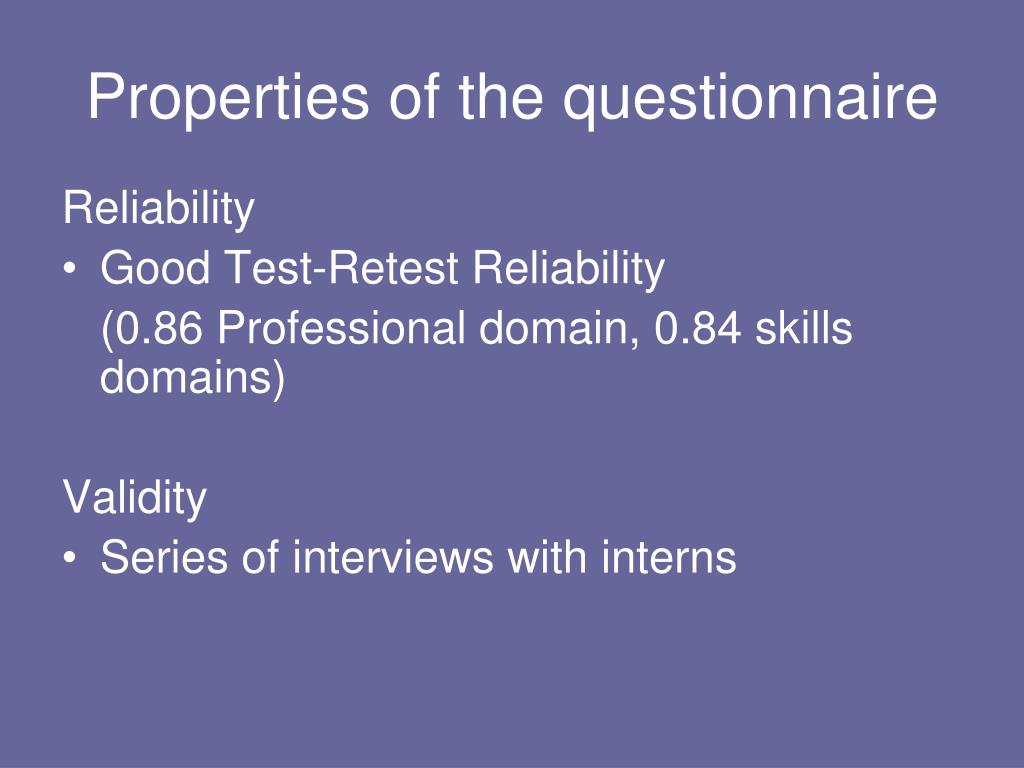 Properties of the questionnaire

Reliability
• Good Test-Retest Reliability
(0.86 Professional domain, 0.84 skills domains)

Validity
• Series of interviews with interns